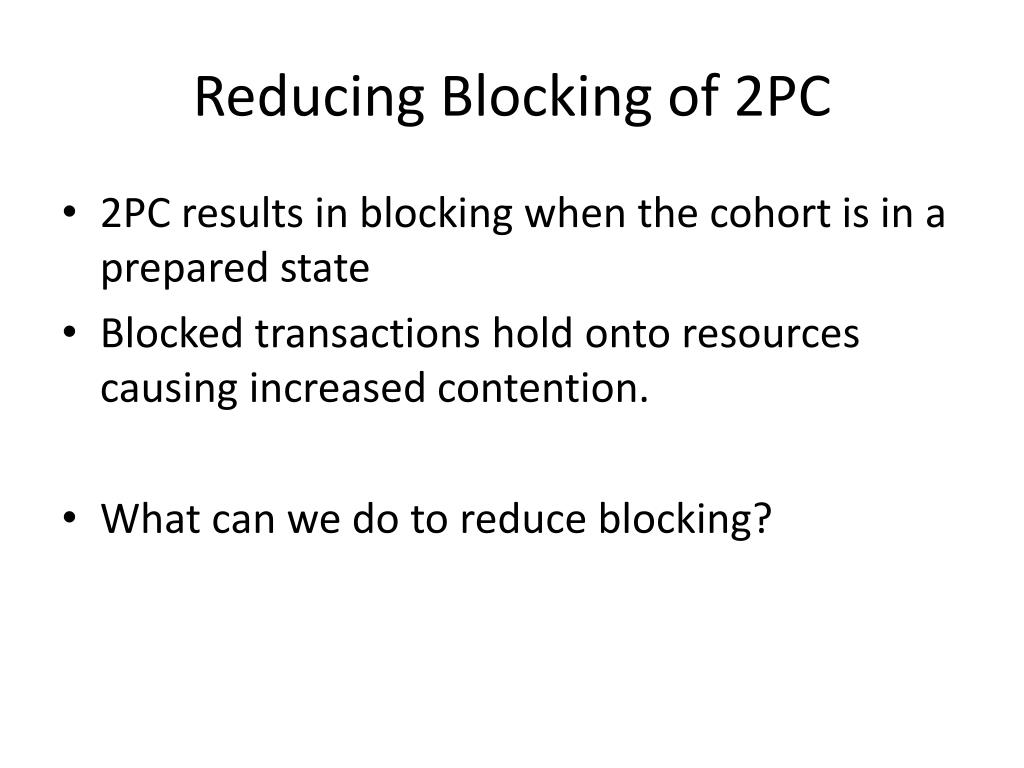 Reducing Blocking of 2PC

• 2PC results in blocking when the cohort is in a prepared state
• Blocked transactions hold onto resources causing increased contention.

• What can we do to reduce blocking?